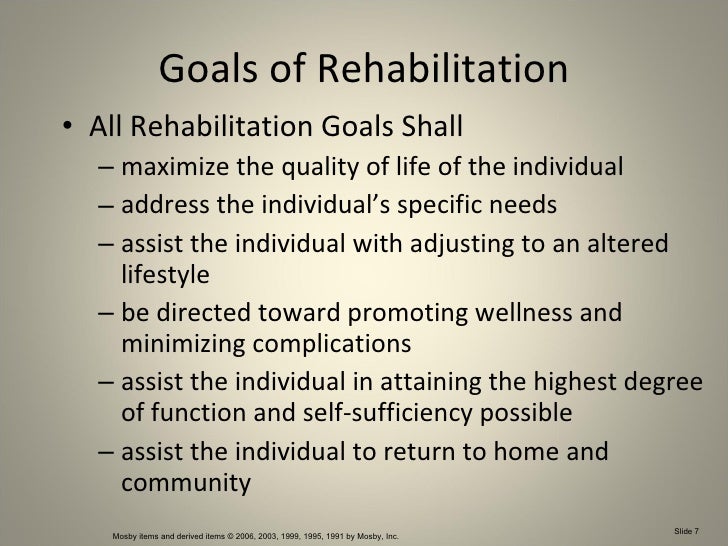 Goals of Rehabilitation

• All Rehabilitation Goals Shall
– maximize the quality of life of the individual
– address the individual's specific needs
– assist the individual with adjusting to an altered lifestyle
– be directed toward promoting wellness and minimizing complications
– assist the individual in attaining the highest degree of function and self-sufficiency possible
– assist the individual to return to home and community

Mosby items and derived items © 2006, 2003, 1999, 1995, 1991 by Mosby, Inc.

Slide 7